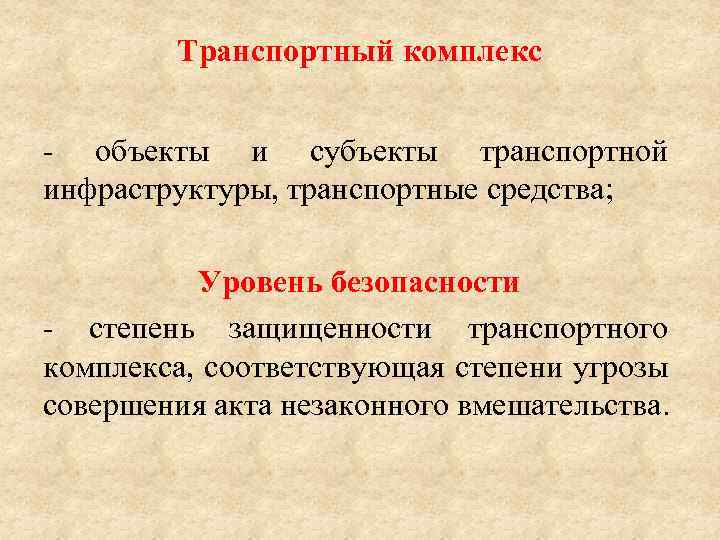 Транспортный комплекс

- объекты и субъекты транспортной инфраструктуры, транспортные средства;

Уровень безопасности

- степень защищенности транспортного комплекса, соответствующая степени угрозы совершения акта незаконного вмешательства.